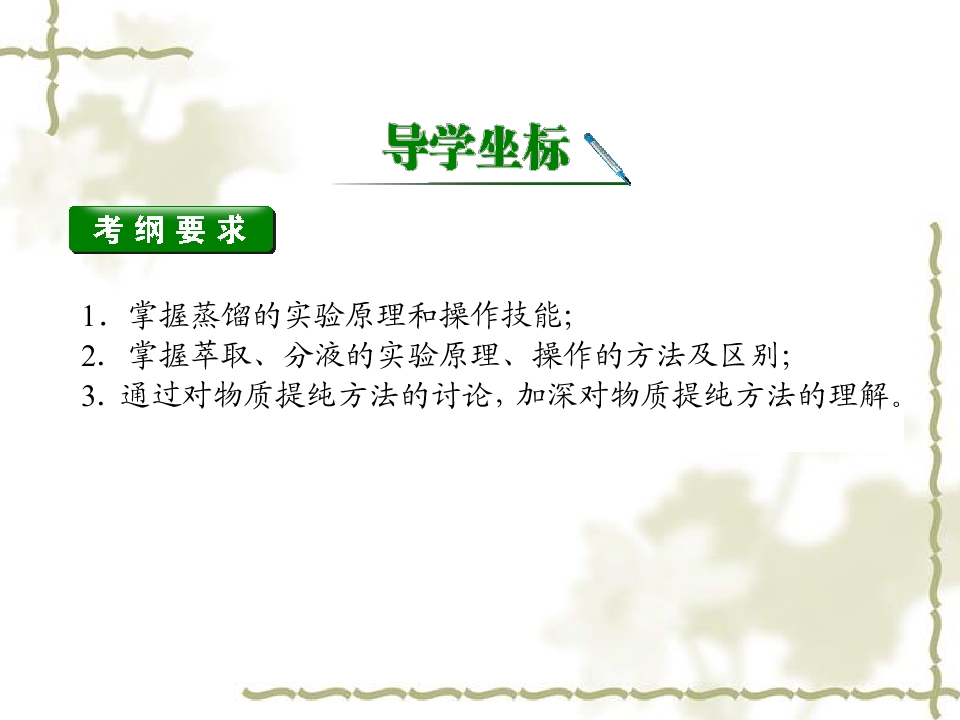 导学坐标

考纲要求

1.掌握蒸馏的实验原理和操作技能;
2.掌握萃取、分液的实验原理、操作的方法及区别;
3.通过对物质提纯方法的讨论,加深对物质提纯方法的理解。